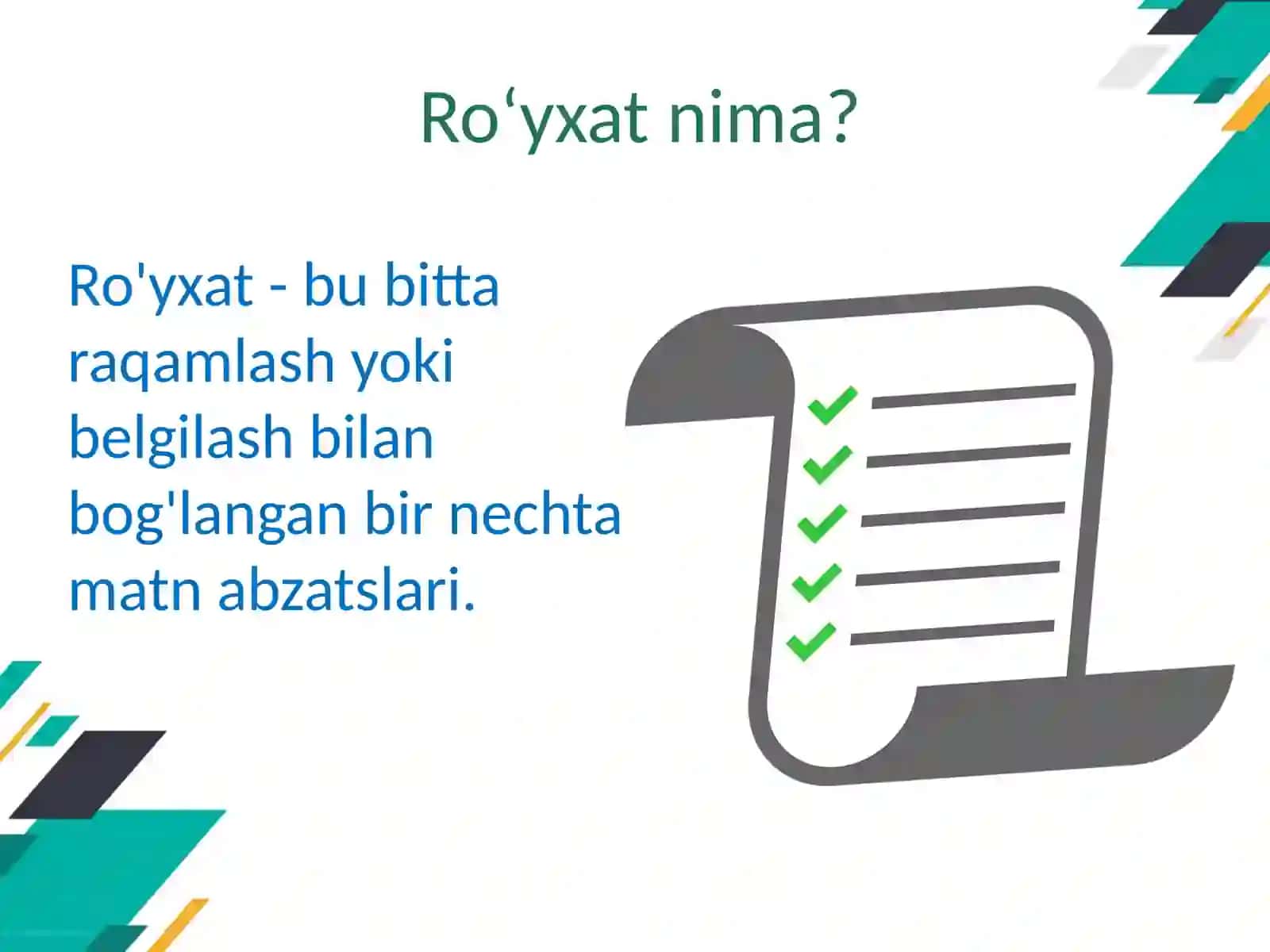 Ro‘yxat nima?

Ro'yxat - bu bitta raqamlash yoki belgilash bilan bog'langan bir nechta matn abzatslari.